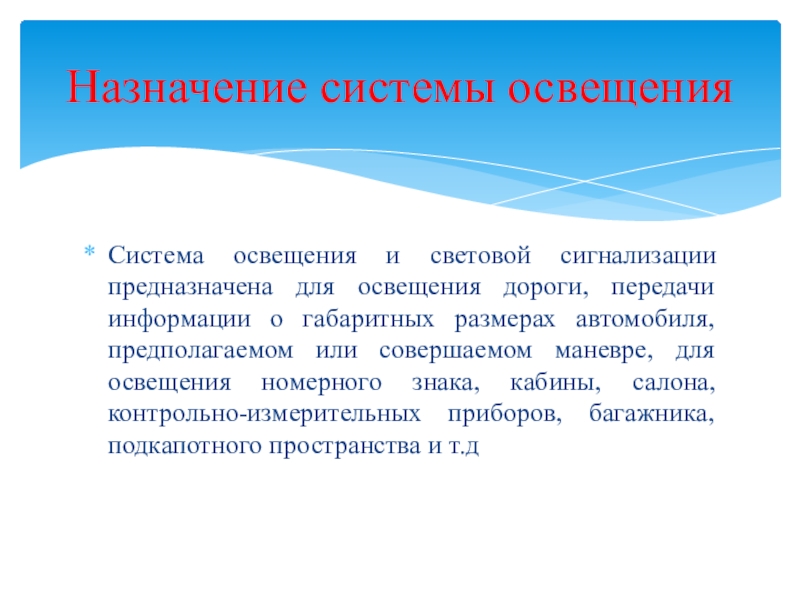 Назначение системы освещения

* Система освещения и световой сигнализации предназначена для освещения дороги, передачи информации о габаритных размерах автомобиля, предполагаемом или совершаемом маневре, для освещения номерного знака, кабины, салона, контрольно-измерительных приборов, багажника, подкапотного пространства и т.д